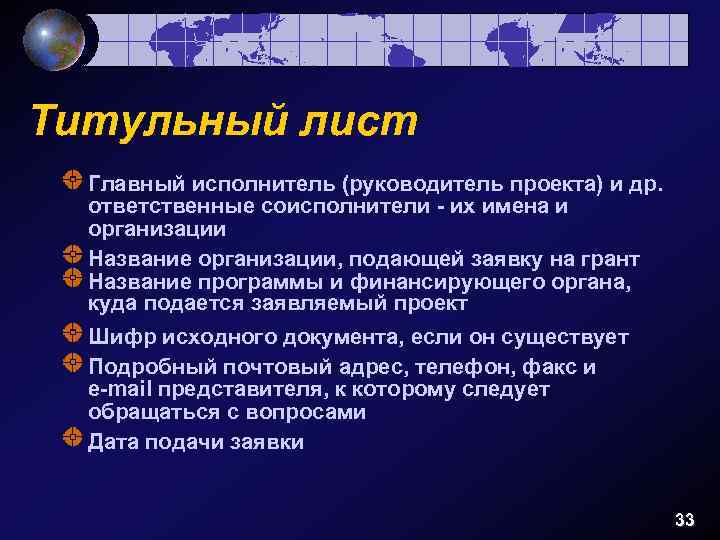 Титульный лист

Главный исполнитель (руководитель проекта) и др. ответственные соисполнители - их имена и организации

Название организации, подающей заявку на грант

Название программы и финансирующего органа, куда подается заявляемый проект

Шифр исходного документа, если он существует

Подробный почтовый адрес, телефон, факс и e-mail представителя, к которому следует обращаться с вопросами

Дата подачи заявки

33